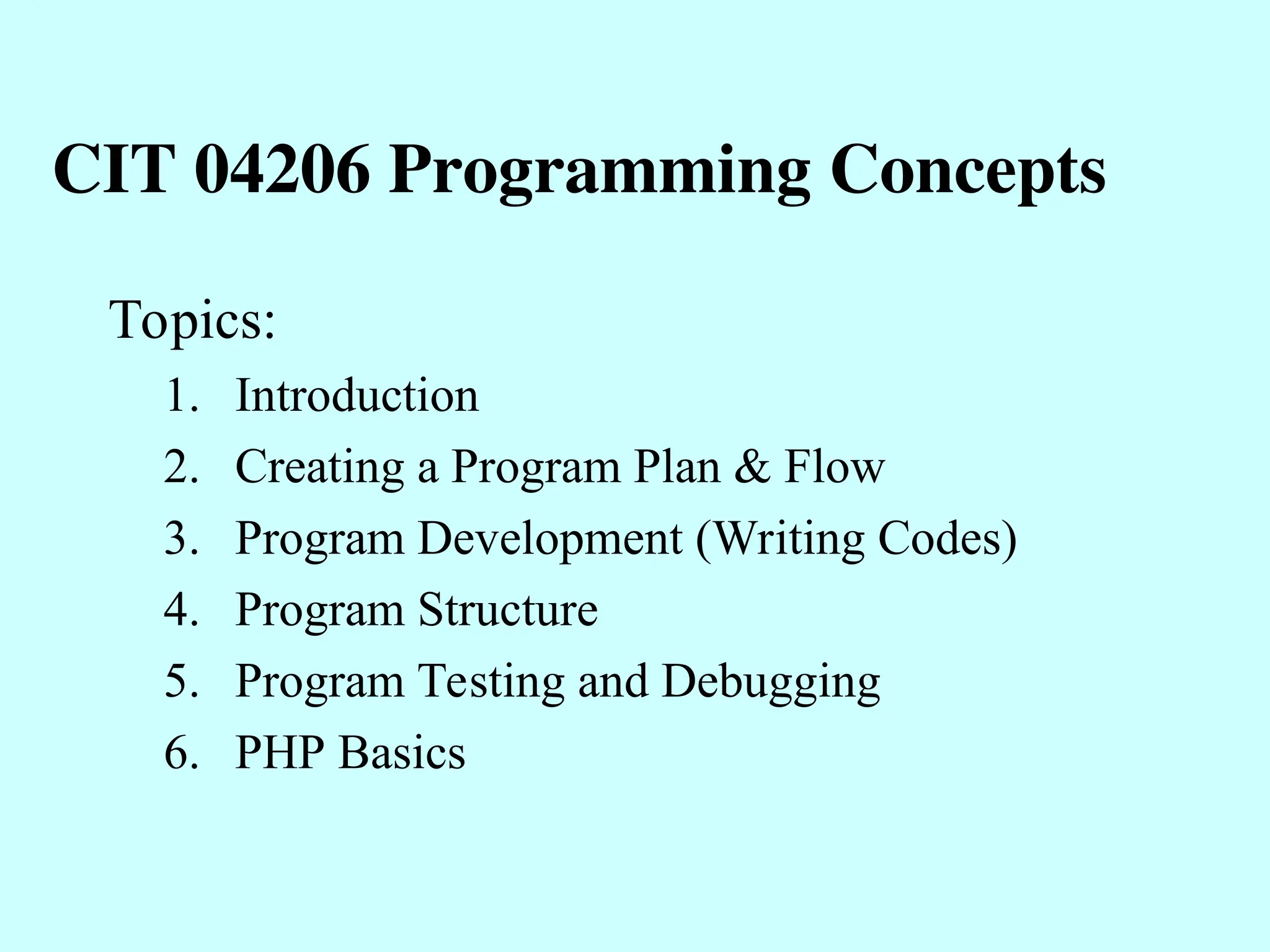 CIT 04206 Programming Concepts

Topics:

1. Introduction
2. Creating a Program Plan & Flow
3. Program Development (Writing Codes)
4. Program Structure
5. Program Testing and Debugging
6. PHP Basics